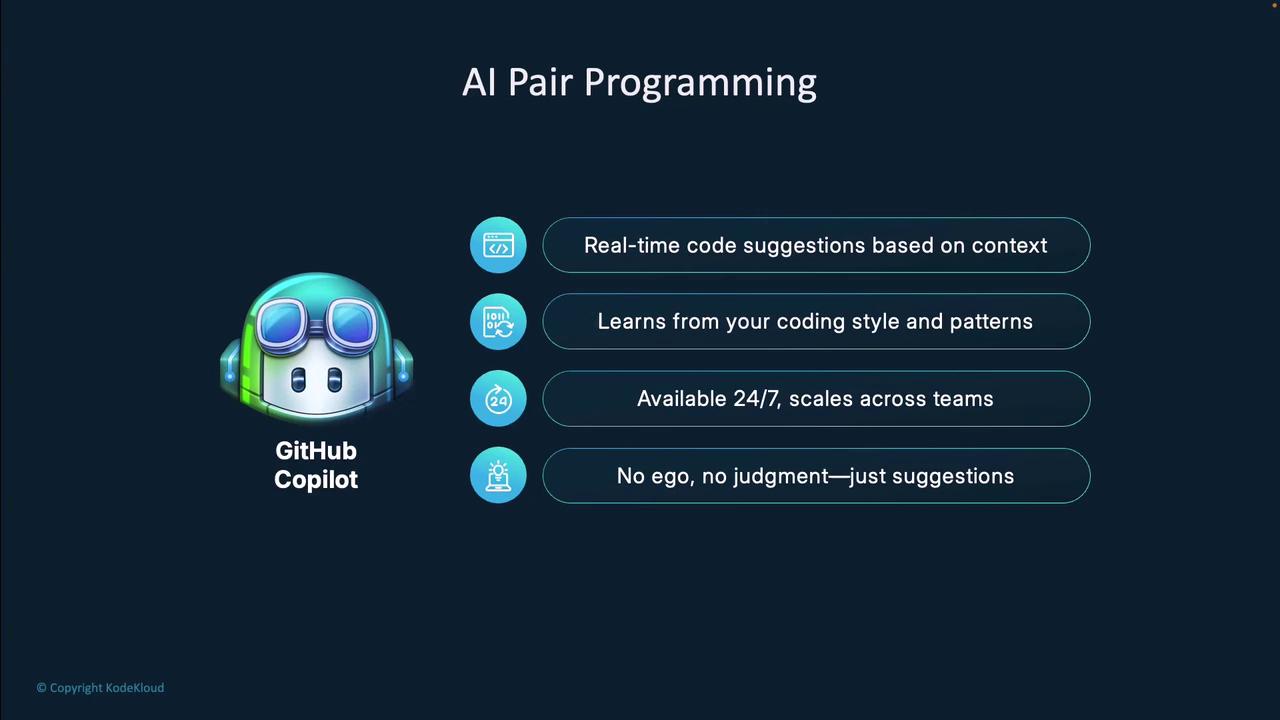 AI Pair Programming

GitHub Copilot

Real-time code suggestions based on context

Learns from your coding style and patterns

Available 24/7, scales across teams

No ego, no judgment—just suggestions

© Copyright KodeKloud